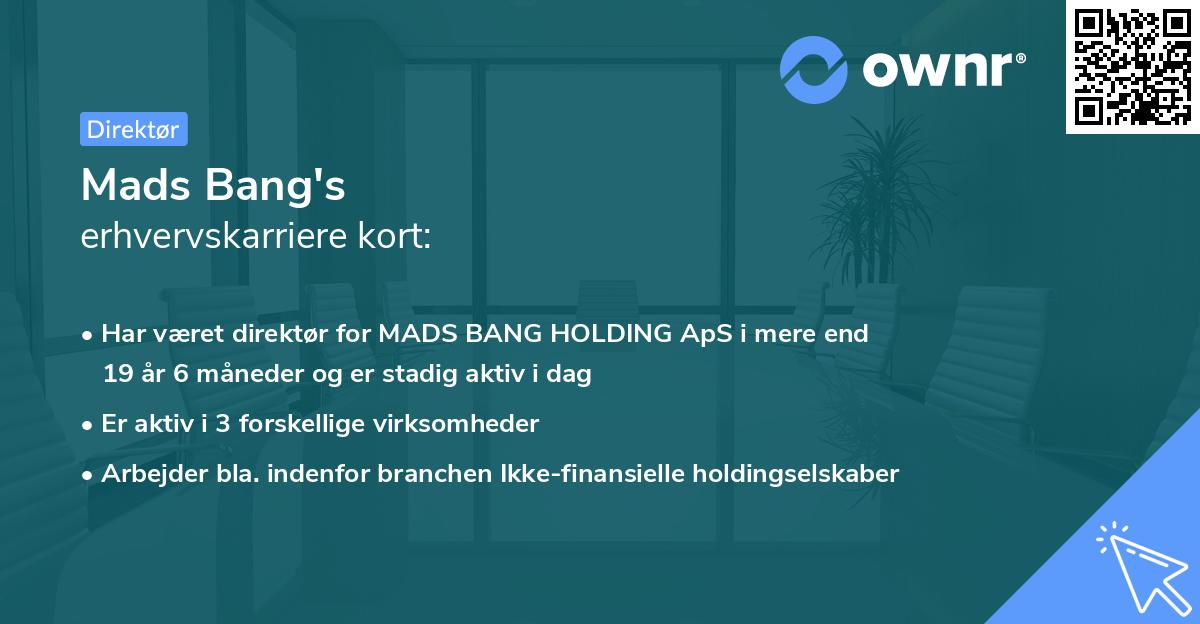 ownr®

Direktør

Mads Bang's
erhvervskarriere kort:

• Har været direktør for MADS BANG HOLDING ApS i mere end 19 år 6 måneder og er stadig aktiv i dag
• Er aktiv i 3 forskellige virksomheder
• Arbejder bla. indenfor branchen Ikke-finansielle holdingselskaber